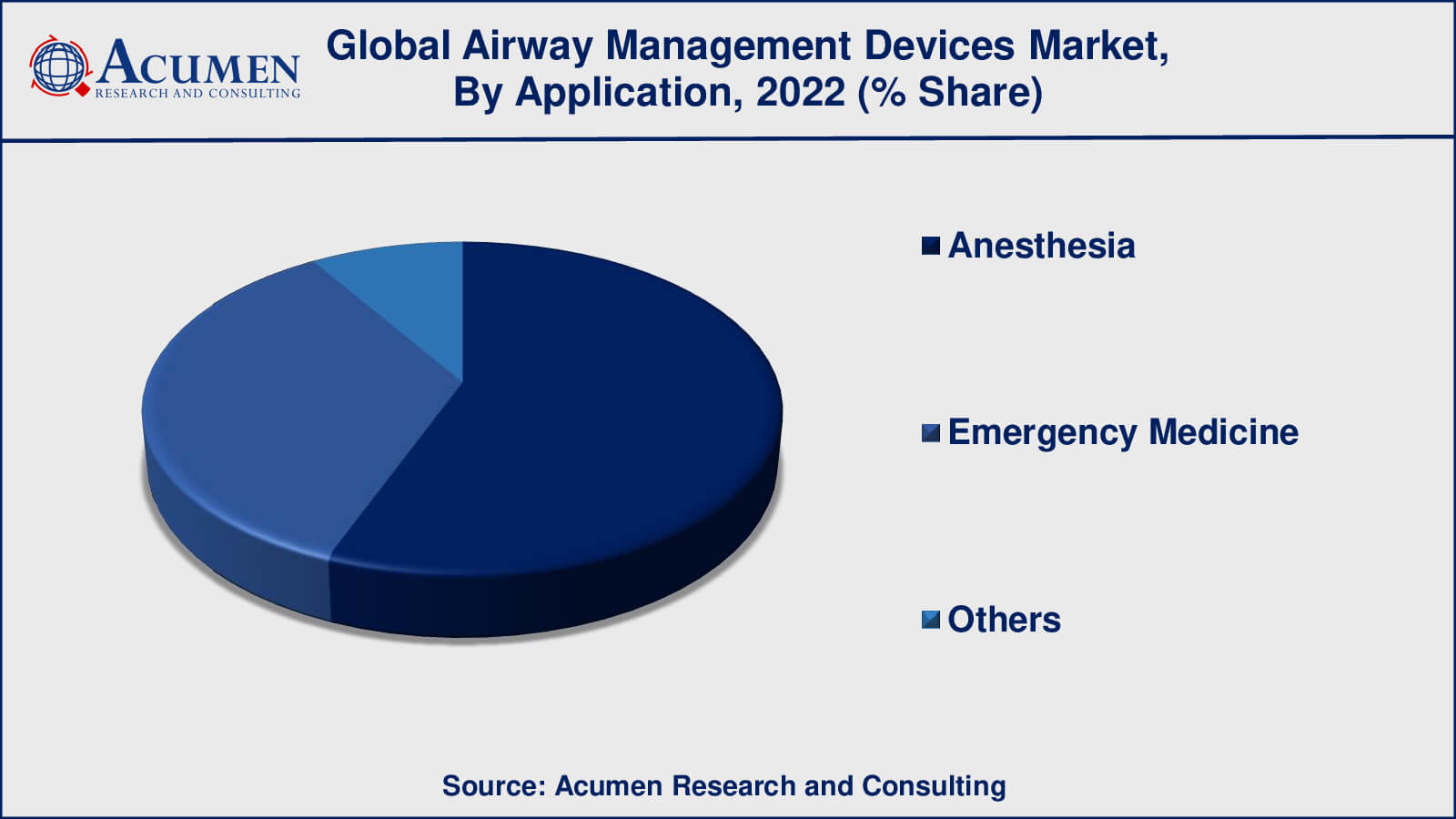 ACUMEN
RESEARCH AND CONSULTING

Global Airway Management Devices Market, By Application, 2022 (% Share)

Anesthesia

Emergency Medicine

Others

Source: Acumen Research and Consulting